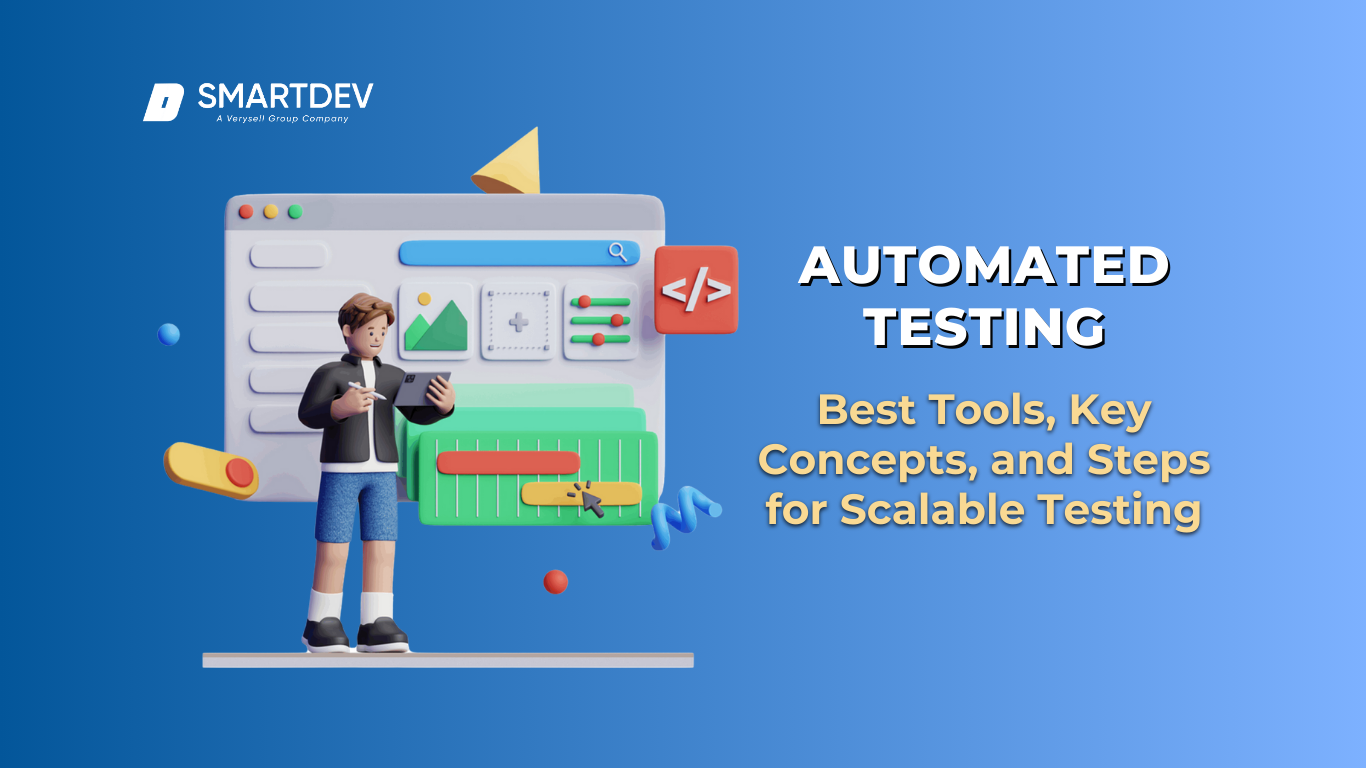 SMARTDEV
A Verysell Group Company

</>

AUTOMATED TESTING

Best Tools, Key Concepts, and Steps for Scalable Testing